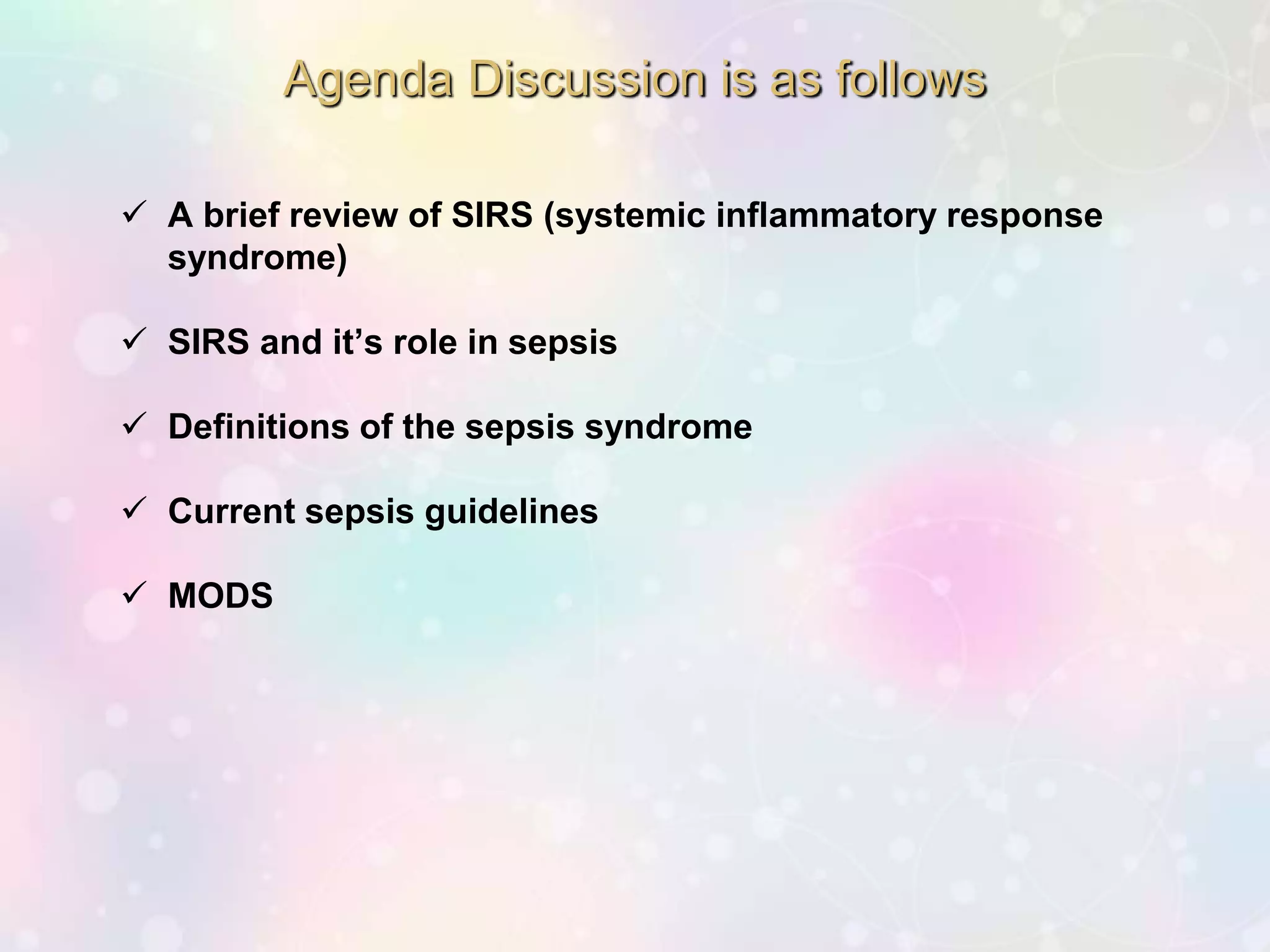 Agenda Discussion is as follows

✓ A brief review of SIRS (systemic inflammatory response syndrome)

✓ SIRS and it’s role in sepsis

✓ Definitions of the sepsis syndrome

✓ Current sepsis guidelines

✓ MODS